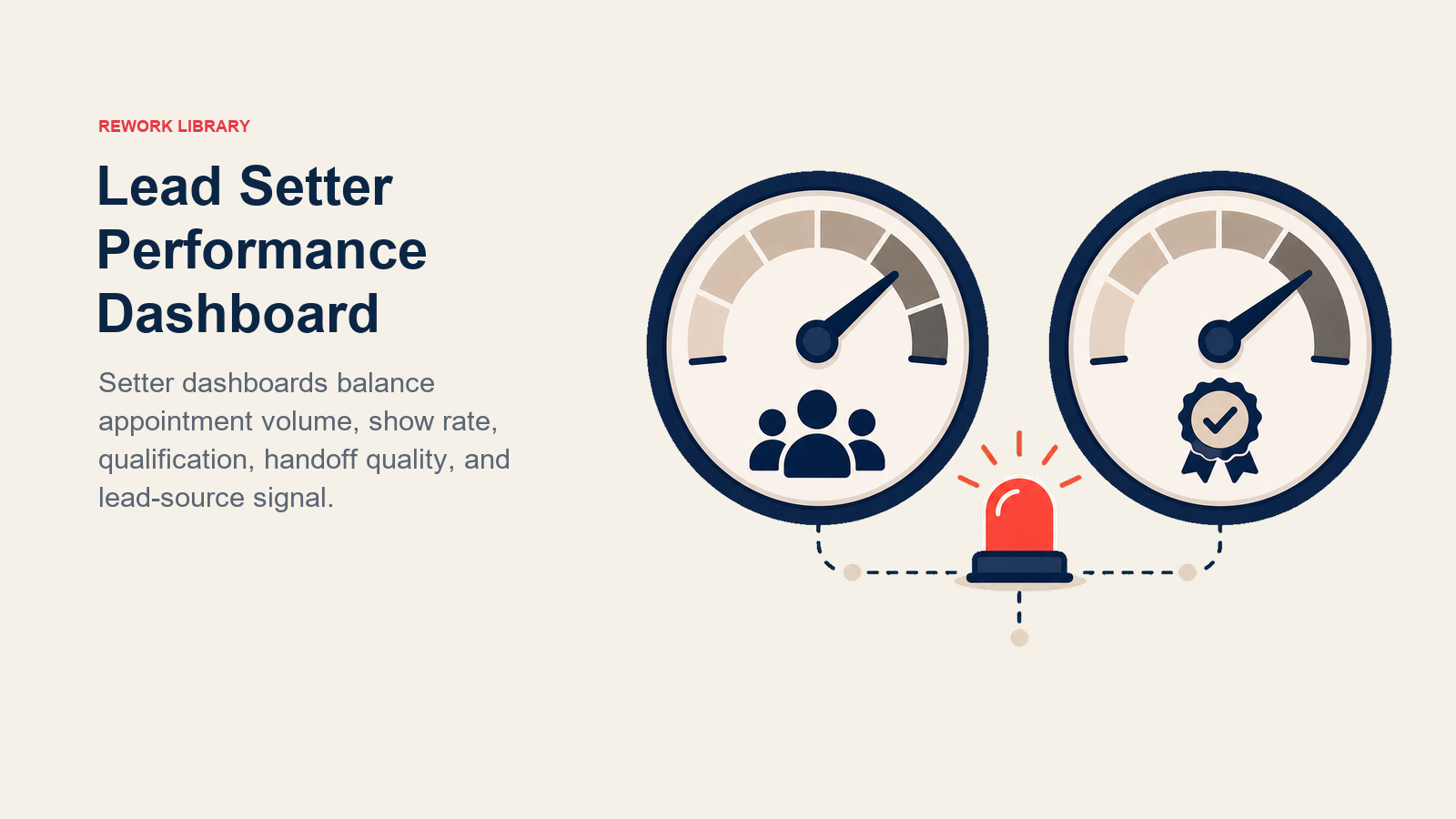 REWORK LIBRARY

Lead Setter Performance Dashboard

Setter dashboards balance appointment volume, show rate, qualification, handoff quality, and lead-source signal.